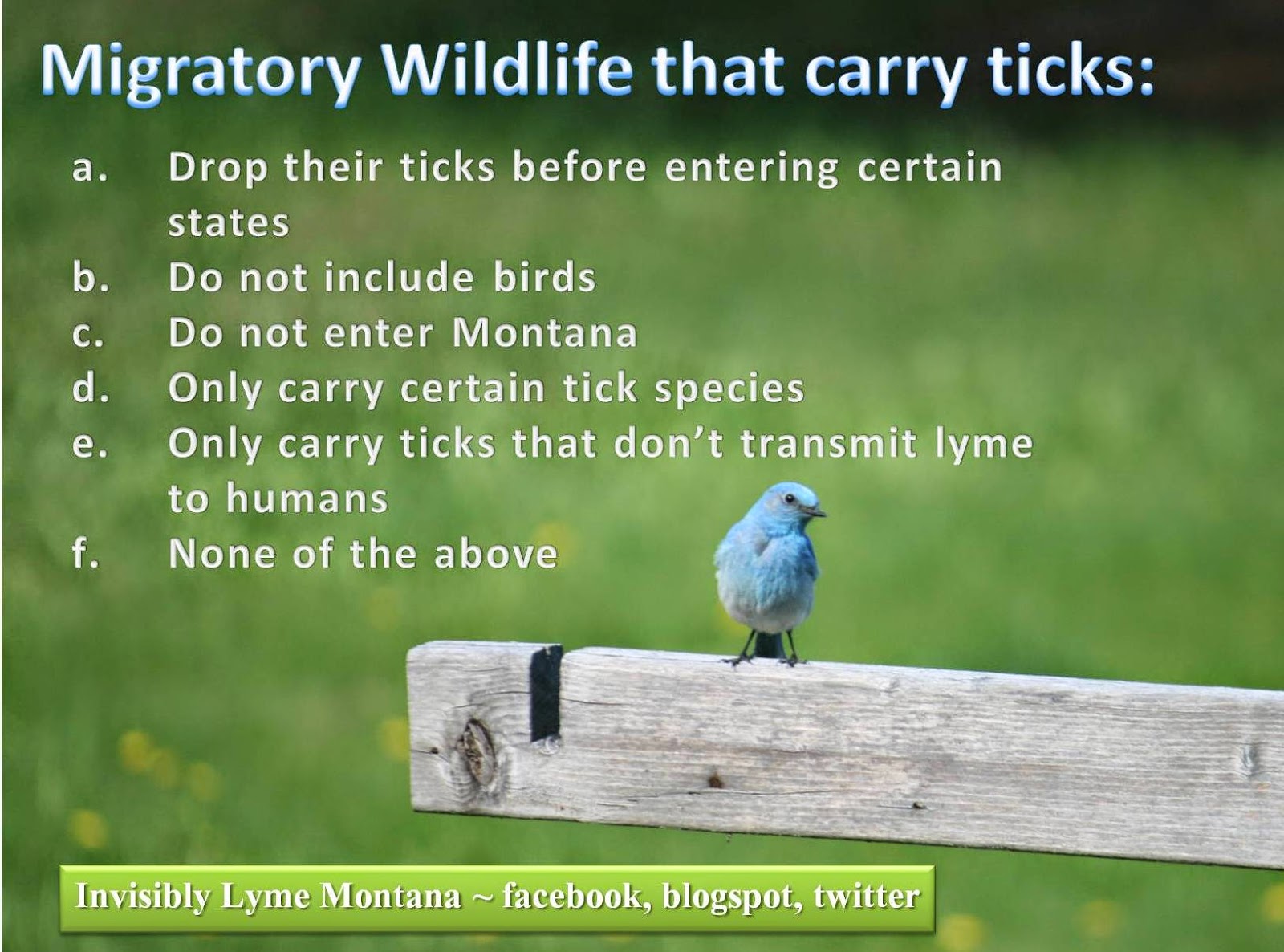 Migratory Wildlife that carry ticks:

a. Drop their ticks before entering certain states
b. Do not include birds
c. Do not enter Montana
d. Only carry certain tick species
e. Only carry ticks that don't transmit lyme to humans
f. None of the above

Invisibly Lyme Montana ~ facebook, blogspot, twitter